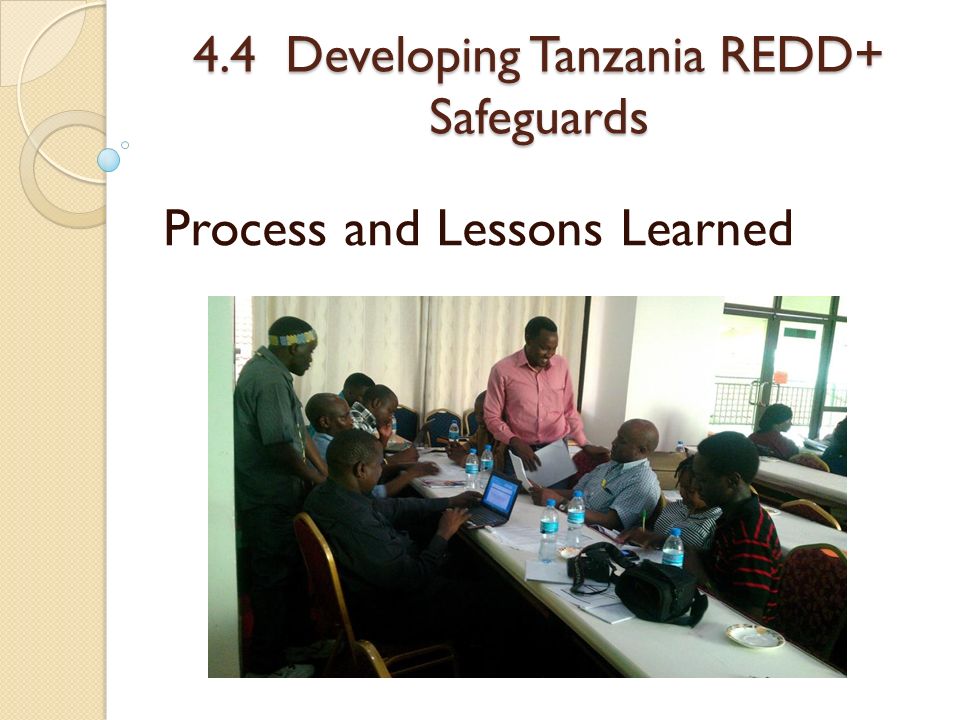 4.4 Developing Tanzania REDD+ Safeguards

Process and Lessons Learned